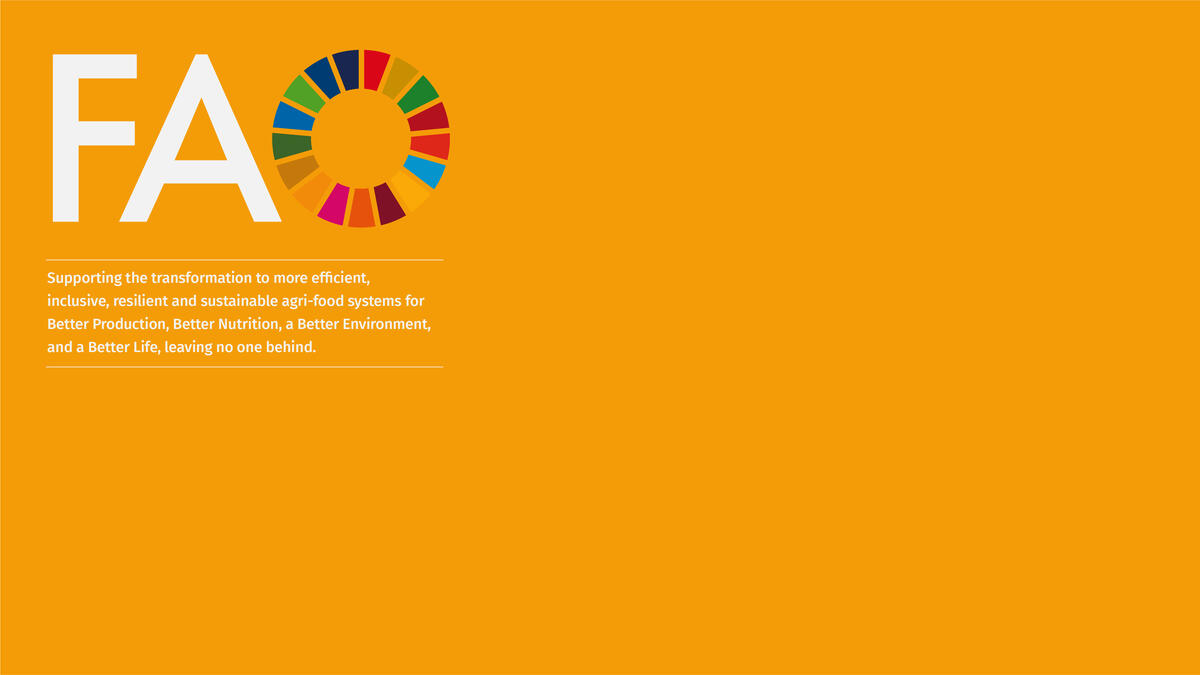 FAO

Supporting the transformation to more efficient, inclusive, resilient and sustainable agri-food systems for Better Production, Better Nutrition, a Better Environment, and a Better Life, leaving no one behind.